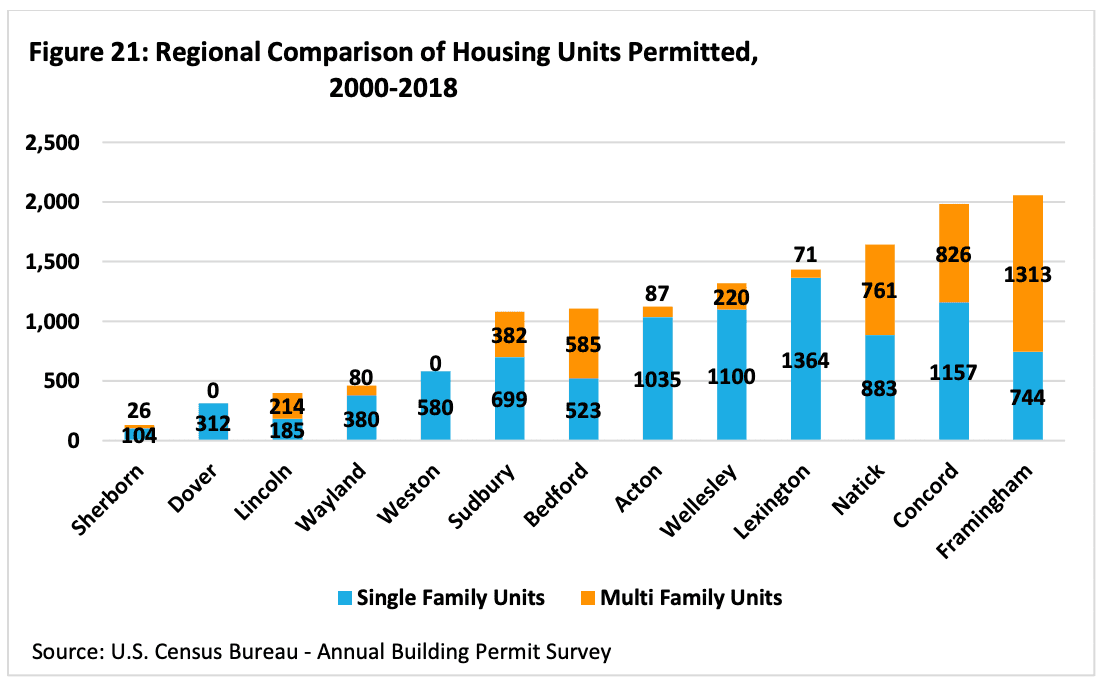 Figure 21: Regional Comparison of Housing Units Permitted, 2000-2018

2,500
2,000
1,500
1,000
500
0

26
104
0
312
214
185
80
380
0
580
382
699
585
523
87
1035
220
1100
71
1364
761
883
826
1157
1313
744

Sherborn
Dover
Lincoln
Wayland
Weston
Sudbury
Bedford
Acton
Wellesley
Lexington
Natick
Concord
Framingham

Single Family Units
Multi Family Units

Source: U.S. Census Bureau - Annual Building Permit Survey